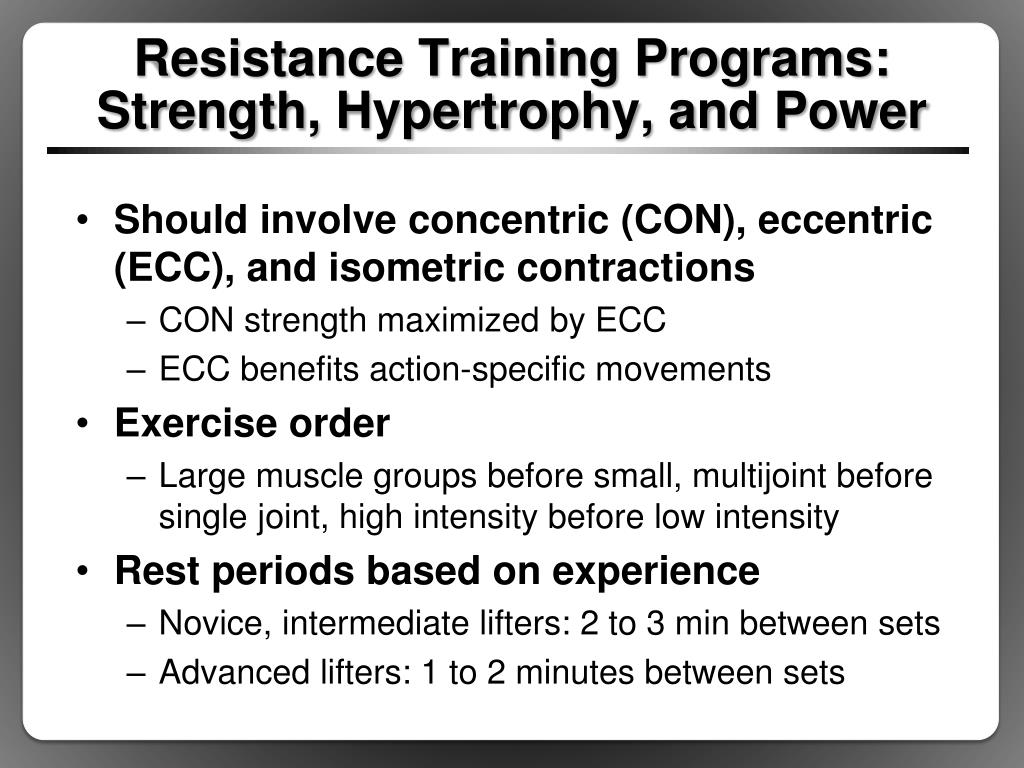 Resistance Training Programs: Strength, Hypertrophy, and Power

• Should involve concentric (CON), eccentric (ECC), and isometric contractions
– CON strength maximized by ECC
– ECC benefits action-specific movements
• Exercise order
– Large muscle groups before small, multijoint before single joint, high intensity before low intensity
• Rest periods based on experience
– Novice, intermediate lifters: 2 to 3 min between sets
– Advanced lifters: 1 to 2 minutes between sets